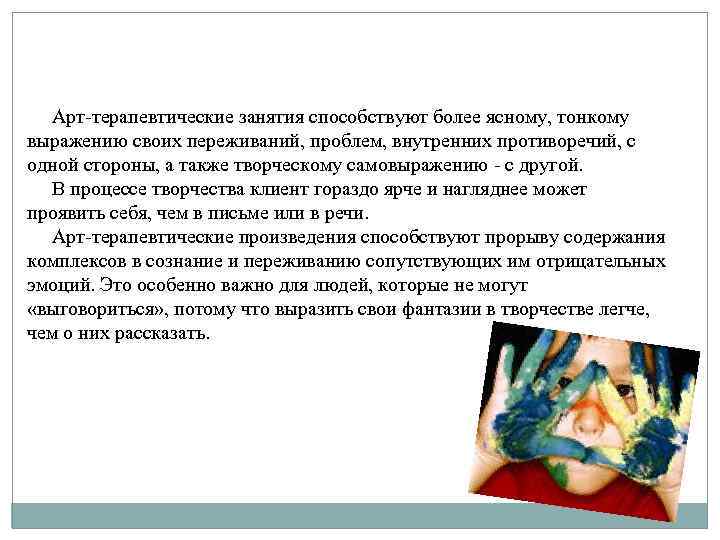 Арт-терапевтические занятия способствуют более ясному, тонкому выражению своих переживаний, проблем, внутренних противоречий, с одной стороны, а также творческому самовыражению - с другой.

В процессе творчества клиент гораздо ярче и нагляднее может проявить себя, чем в письме или в речи.

Арт-терапевтические произведения способствуют прорыву содержания комплексов в сознание и переживанию сопутствующих им отрицательных эмоций. Это особенно важно для людей, которые не могут «выговориться», потому что выразить свои фантазии в творчестве легче, чем о них рассказать.